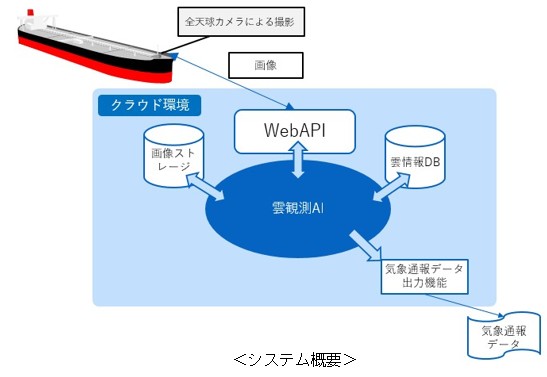 全天球カメラによる撮影

画像

クラウド環境

WebAPI

画像ストレージ

雲情報DB

雲観測AI

気象通報データ出力機能

気象通報データ

＜システム概要＞